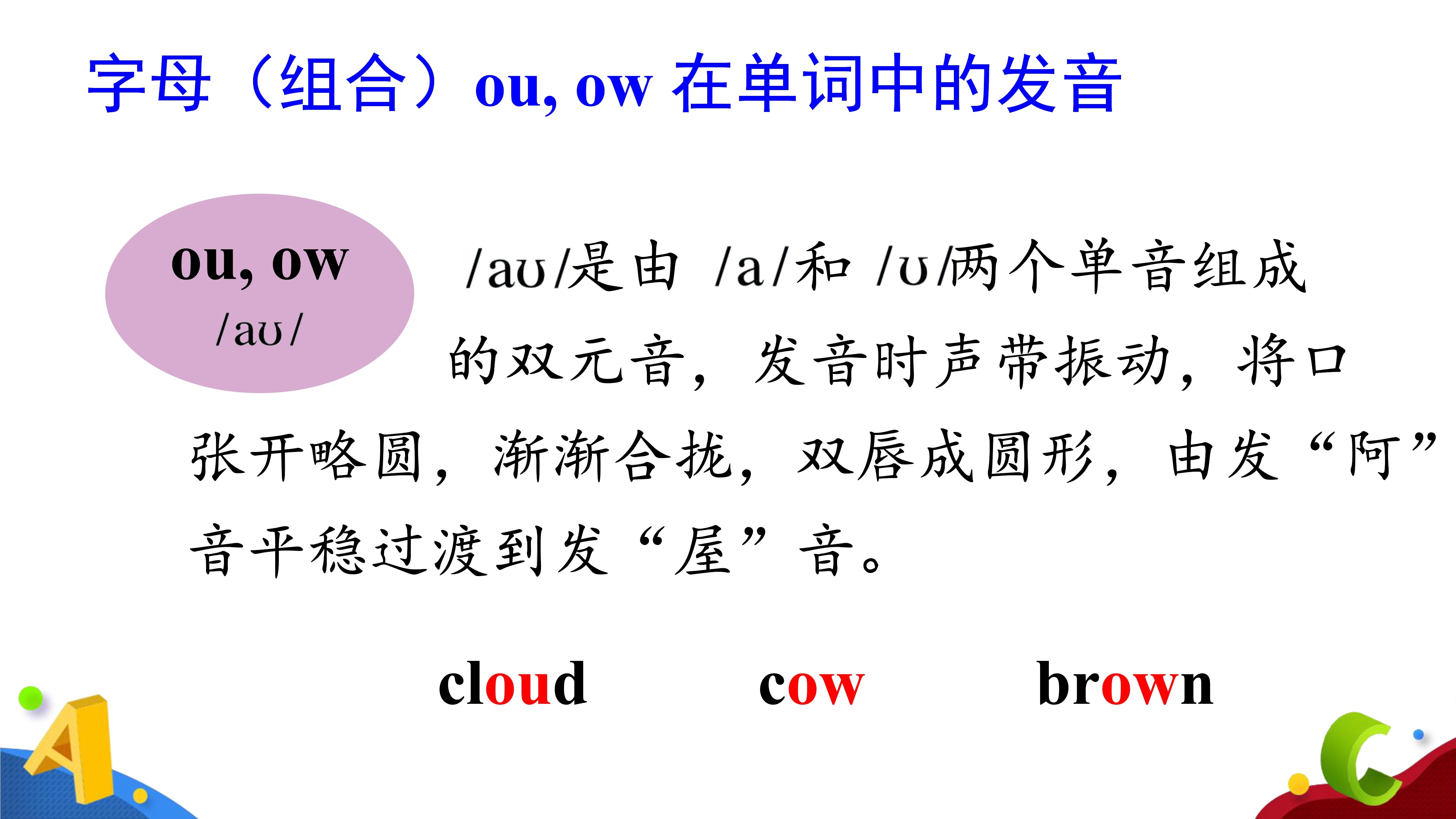 字母（组合）ou, ow 在单词中的发音

ou, ow
/aʊ/

/aʊ/是由 /a/和 /ʊ/两个单音组成的双元音，发音时声带振动，将口张开略圆，渐渐合拢，双唇成圆形，由发“阿”音平稳过渡到发“屋”音。

cloud cow brown